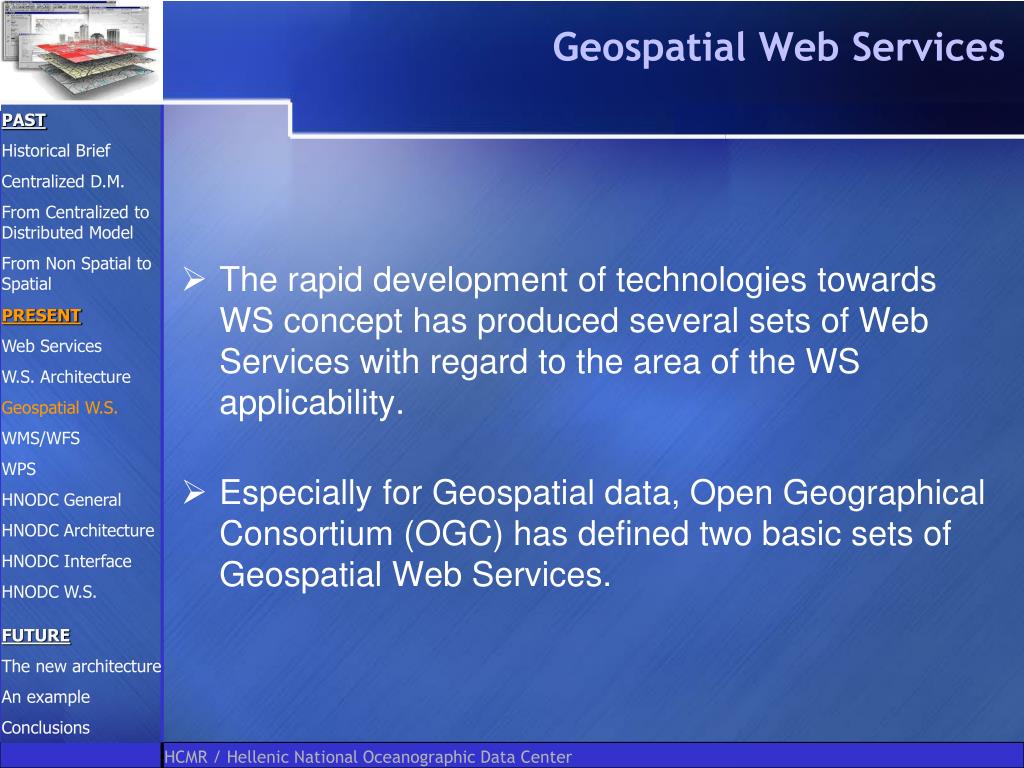 Geospatial Web Services

PAST
Historical Brief
Centralized D.M.
From Centralized to Distributed Model
From Non Spatial to Spatial
PRESENT
Web Services
W.S. Architecture
Geospatial W.S.
WMS/WFS
WPS
HNODC General
HNODC Architecture
HNODC Interface
HNODC W.S.
FUTURE
The new architecture
An example
Conclusions

➢ The rapid development of technologies towards WS concept has produced several sets of Web Services with regard to the area of the WS applicability.

➢ Especially for Geospatial data, Open Geographical Consortium (OGC) has defined two basic sets of Geospatial Web Services.

HCMR / Hellenic National Oceanographic Data Center